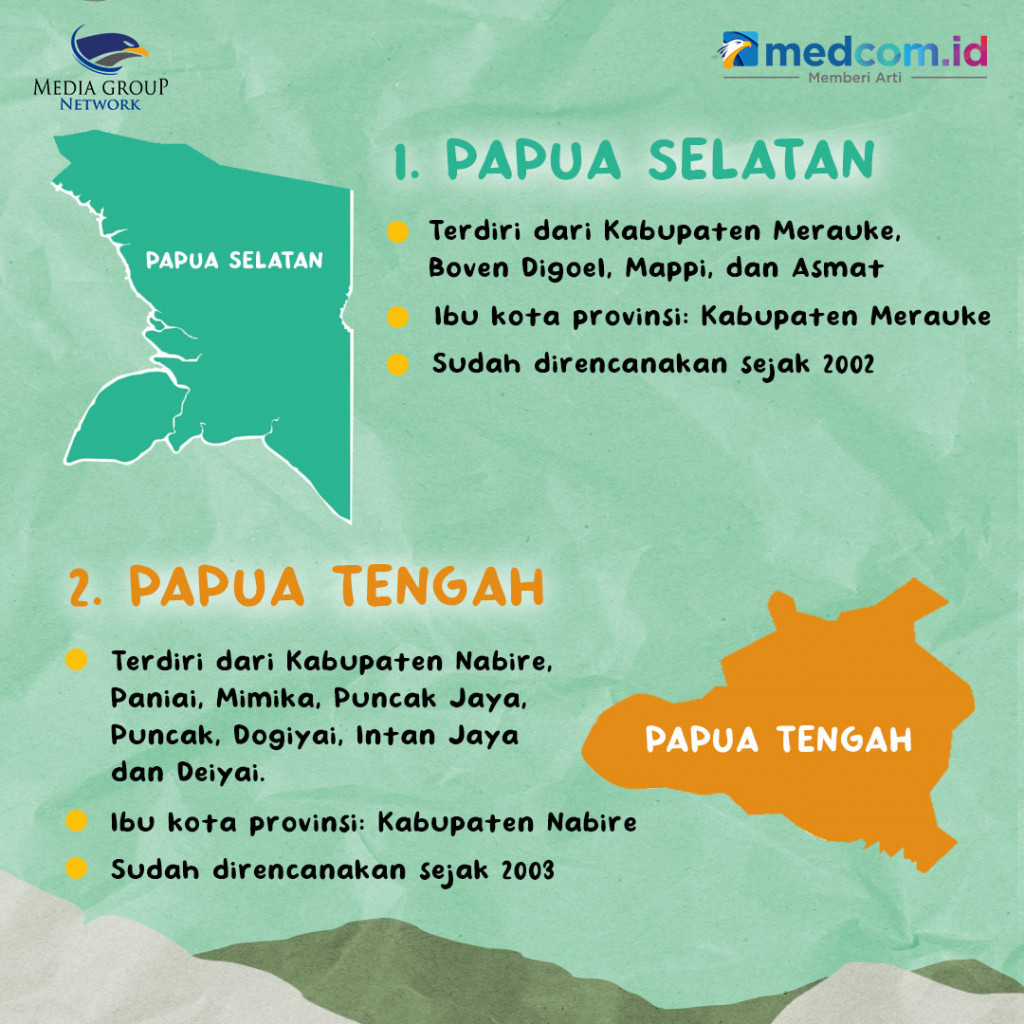 MEDIA GROUP NETWORK

medcom.id
Memberi Arti

1. PAPUA SELATAN

PAPUA SELATAN

Terdiri dari Kabupaten Merauke, Boven Digoel, Mappi, dan Asmat

Ibu kota provinsi: Kabupaten Merauke

Sudah direncanakan sejak 2002

2. PAPUA TENGAH

Terdiri dari Kabupaten Nabire, Paniai, Mimika, Puncak Jaya, Puncak, Dogiyai, Intan Jaya dan Deiyai.

Ibu kota provinsi: Kabupaten Nabire

Sudah direncanakan sejak 2003

PAPUA TENGAH